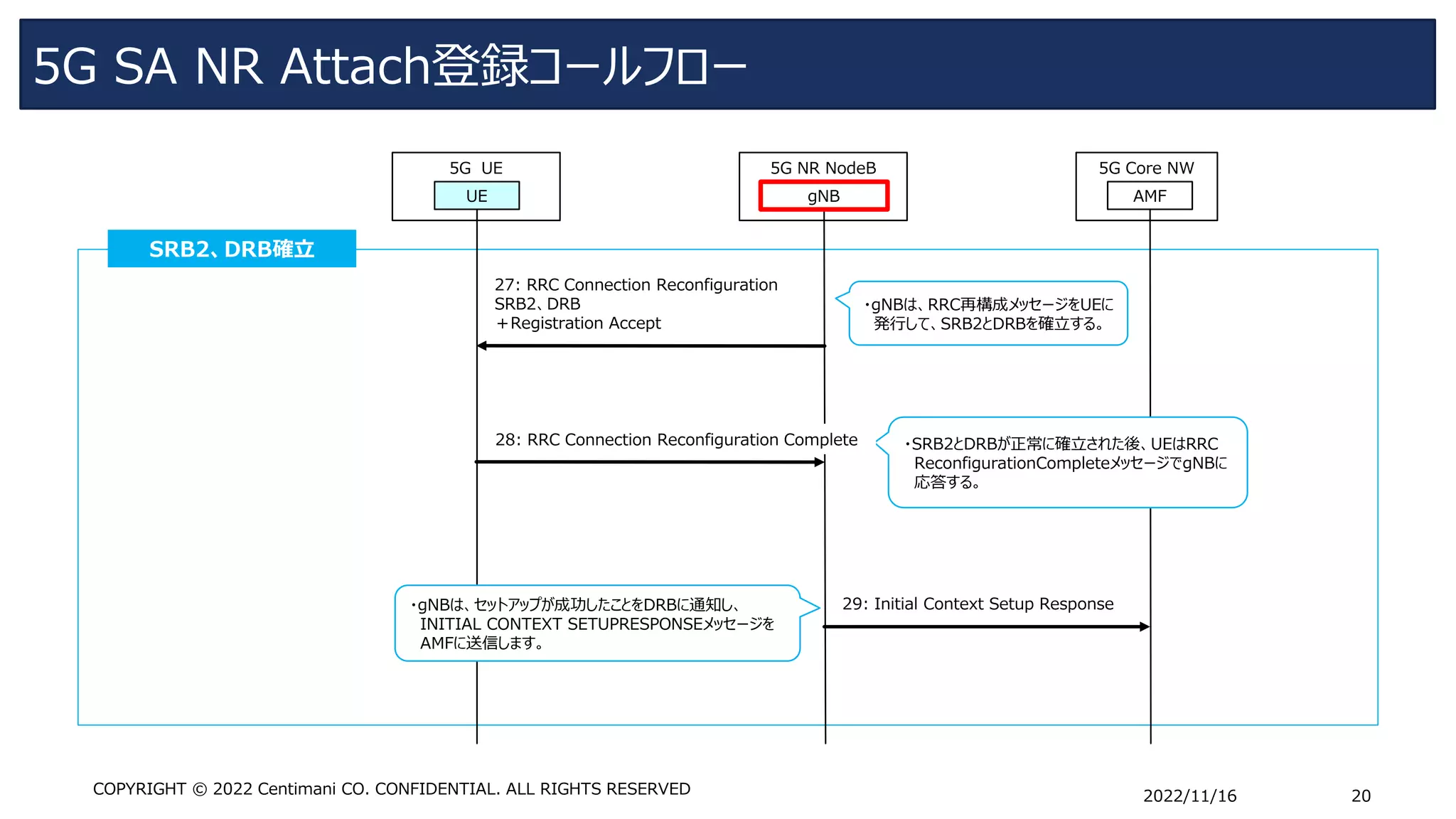 5G SA NR Attach登録コールフロー

5G UE
UE

5G NR NodeB
gNB

5G Core NW
AMF

SRB2、DRB確立

27: RRC Connection Reconfiguration
SRB2、DRB
＋Registration Accept

・gNBは、RRC再構成メッセージをUEに発行して、SRB2とDRBを確立する。

28: RRC Connection Reconfiguration Complete

・SRB2とDRBが正常に確立された後、UEはRRC ReconfigurationCompleteメッセージでgNBに応答する。

・gNBは、セットアップが成功したことをDRBに通知し、INITIAL CONTEXT SETUPRESPONSEメッセージをAMFに送信します。

29: Initial Context Setup Response

COPYRIGHT © 2022 Centimani CO. CONFIDENTIAL. ALL RIGHTS RESERVED

2022/11/16

20